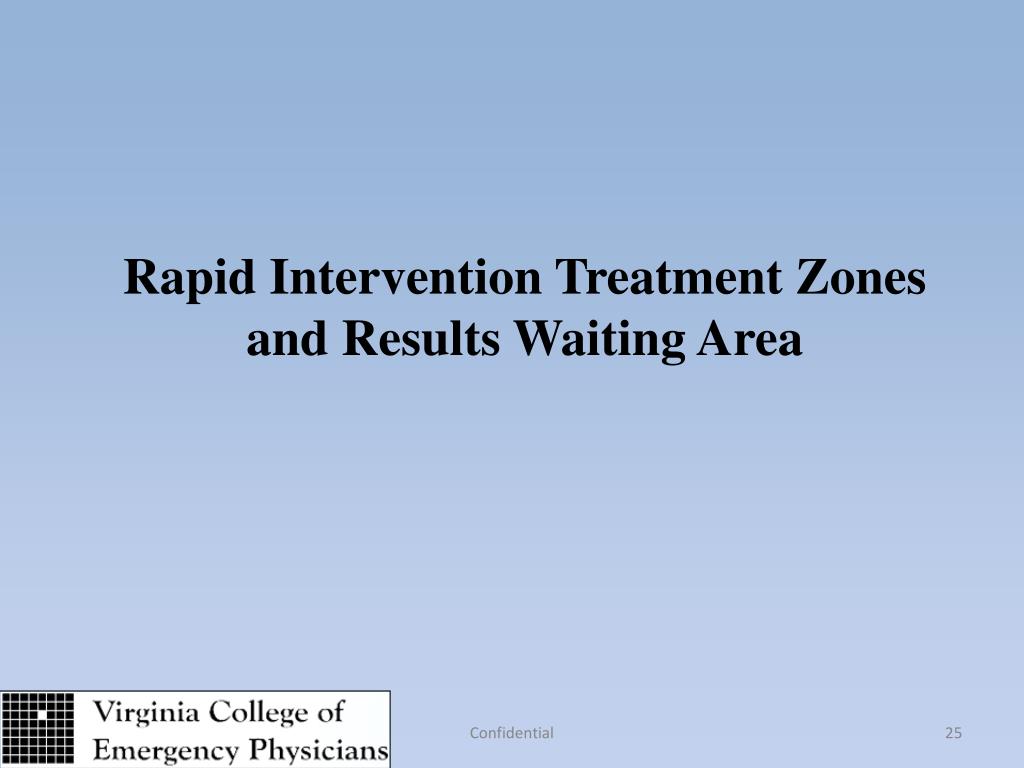 Rapid Intervention Treatment Zones and Results Waiting Area

Virginia College of Emergency Physicians

Confidential

25